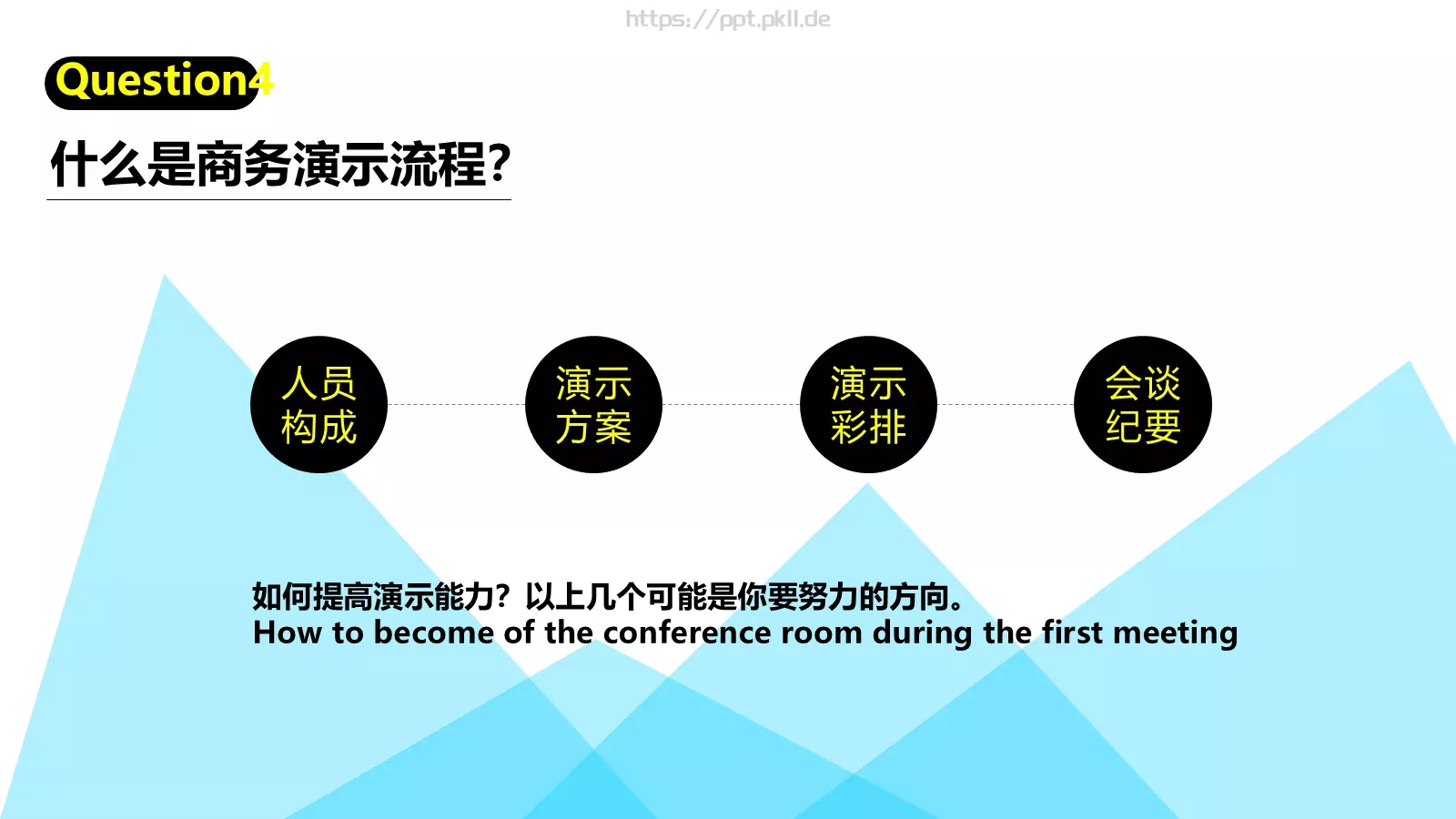 https://ppt.pkll.de

Question4

什么是商务演示流程?

人员构成

演示方案

演示彩排

会谈纪要

如何提高演示能力？以上几个可能是你要努力的方向。
How to become of the conference room during the first meeting